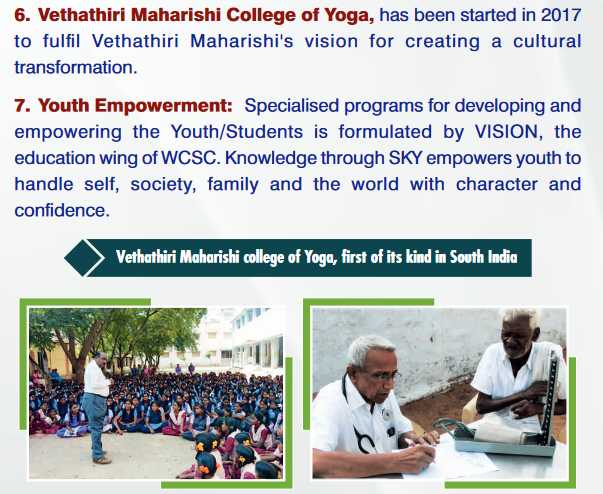 6. Vethathiri Maharishi College of Yoga, has been started in 2017 to fulfil Vethathiri Maharishi's vision for creating a cultural transformation.

7. Youth Empowerment: Specialised programs for developing and empowering the Youth/Students is formulated by VISION, the education wing of WCSC. Knowledge through SKY empowers youth to handle self, society, family and the world with character and confidence.

Vethathiri Maharishi college of Yoga, first of its kind in South India